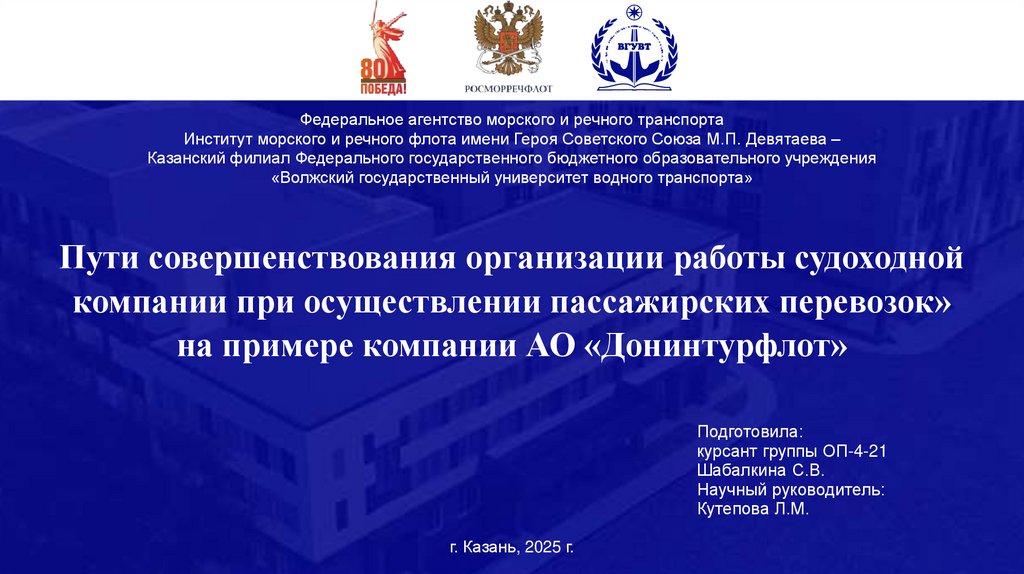 80 ПОБЕДА!

РОСМОРРЕЧФЛОТ

ВГУВТ

Федеральное агентство морского и речного транспорта
Институт морского и речного флота имени Героя Советского Союза М.П. Девятаева –
Казанский филиал Федерального государственного бюджетного образовательного учреждения
«Волжский государственный университет водного транспорта»

Пути совершенствования организации работы судоходной компании при осуществлении пассажирских перевозок» на примере компании АО «Донинтурфлот»

Подготовила:
курсант группы ОП-4-21
Шабалкина С.В.
Научный руководитель:
Кутепова Л.М.

г. Казань, 2025 г.